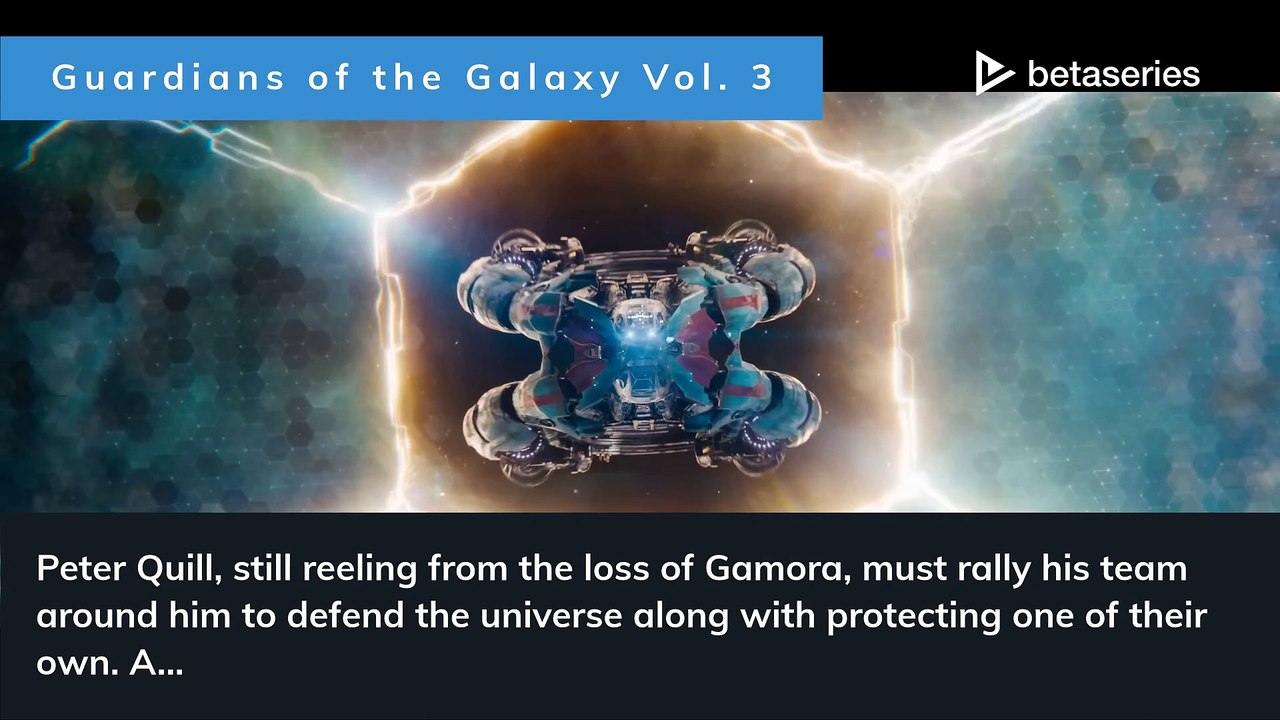 Guardians of the Galaxy Vol. 3

betaseries

Peter Quill, still reeling from the loss of Gamora, must rally his team around him to defend the universe along with protecting one of their own. A...